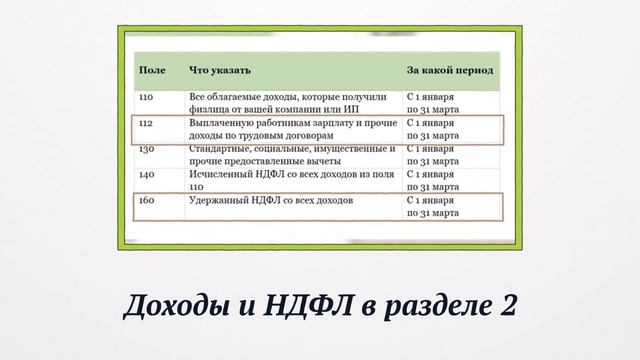 | Поле | Что указать | За какой период |
|---|---|---|
| 110 | Все облагаемые доходы, которые получили физлица от вашей компании или ИП | С 1 января по 31 марта |
| 112 | Выплаченную работникам зарплату и прочие доходы по трудовым договорам | С 1 января по 31 марта |
| 130 | Стандартные, социальные, имущественные и прочие предоставленные вычеты | С 1 января по 31 марта |
| 140 | Исчисленный НДФЛ со всех доходов из поля 110 | С 1 января по 31 марта |
| 160 | Удержанный НДФЛ со всех доходов | С 1 января по 31 марта |

Доходы и НДФЛ в разделе 2